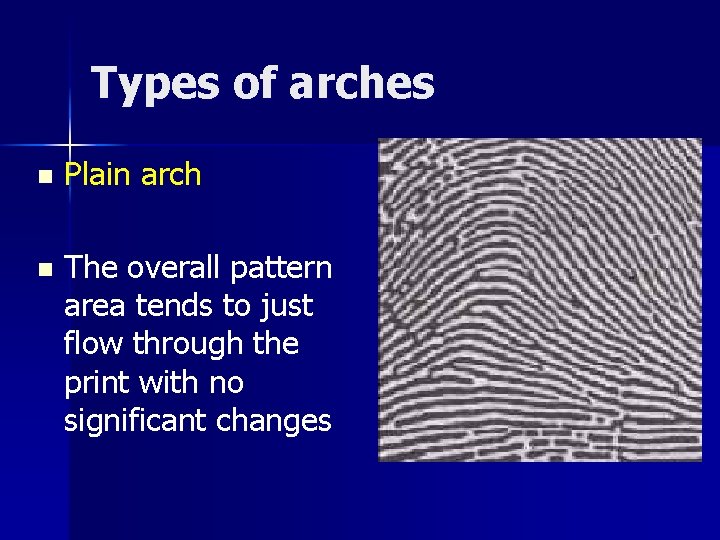 Types of arches

Plain arch

The overall pattern area tends to just flow through the print with no significant changes